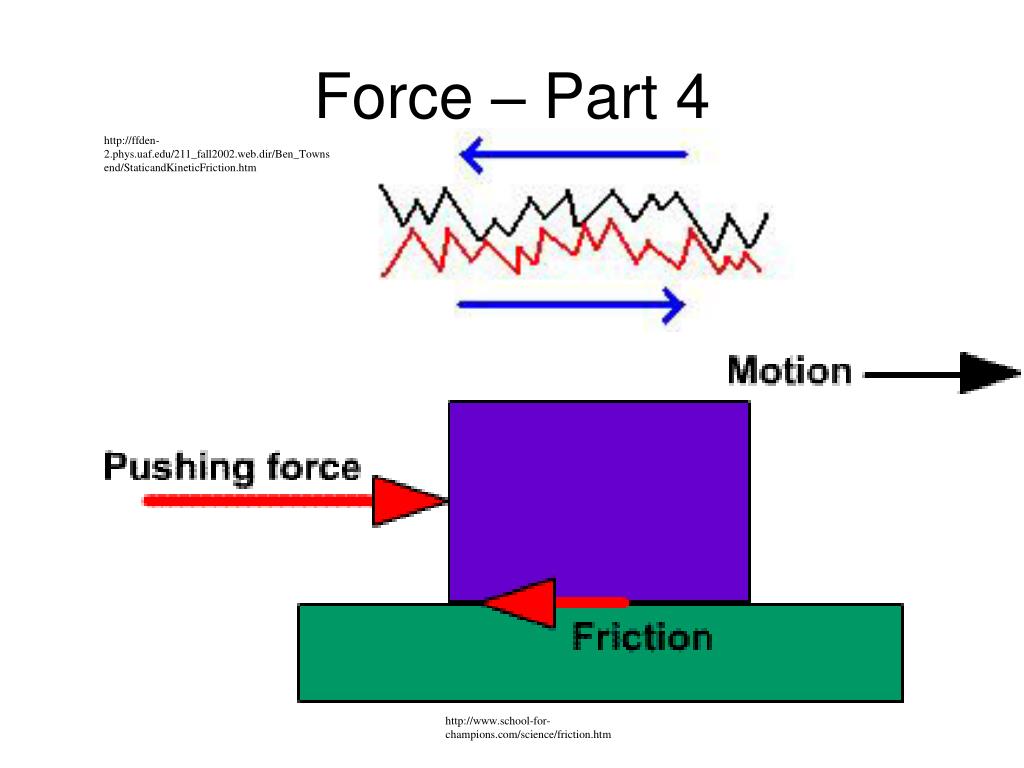 Force – Part 4

http://ffden-2.phys.uaf.edu/211_fall2002.web.dir/Ben_Townsend/StaticandKineticFriction.htm

Motion

Pushing force

Friction

http://www.school-for-champions.com/science/friction.htm